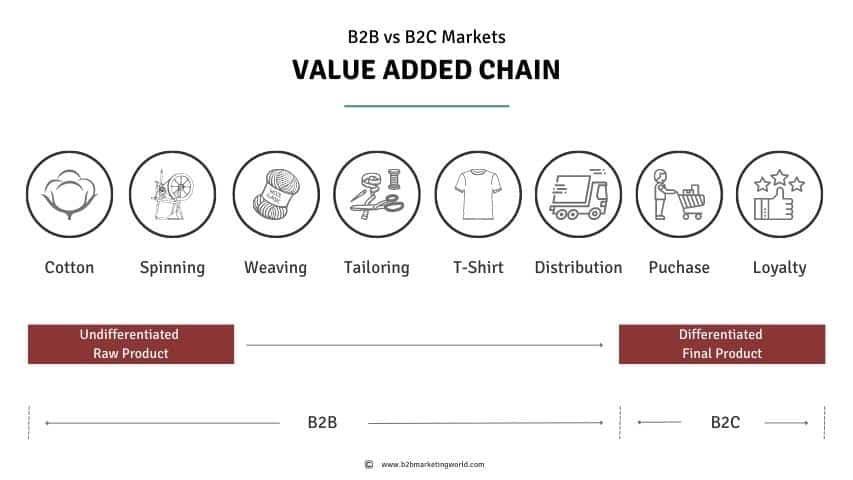 B2B vs B2C Markets
VALUE ADDED CHAIN

Cotton Spinning Weaving Tailoring T-Shirt Distribution Puchase Loyalty

Undifferentiated Raw Product

Differentiated Final Product

B2B

B2C

© www.b2bmarketingworld.com